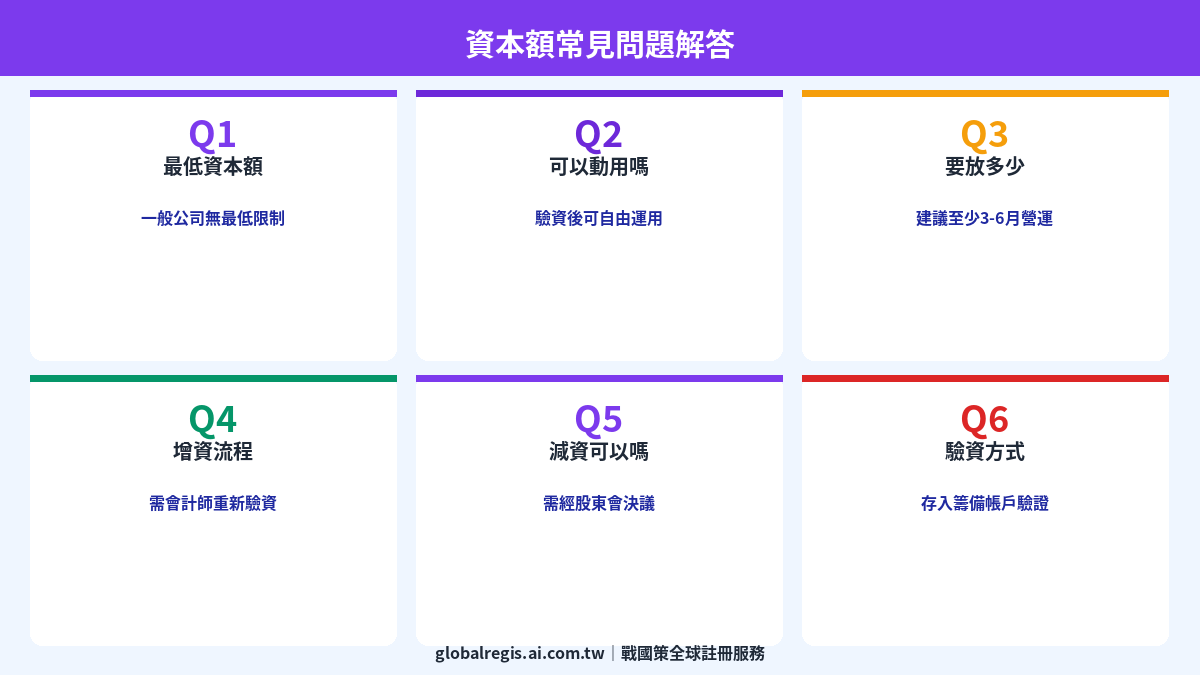 資本額常見問題解答

Q1
最低資本額

一般公司無最低限制

Q2
可以動用嗎

驗資後可自由運用

Q3
要放多少

建議至少3-6月營運

Q4
增資流程

需會計師重新驗資

Q5
減資可以嗎

需經股東會決議

Q6
驗資方式

存入籌備帳戶驗證

globalregis.ai.com.tw | 戰國策全球註冊服務